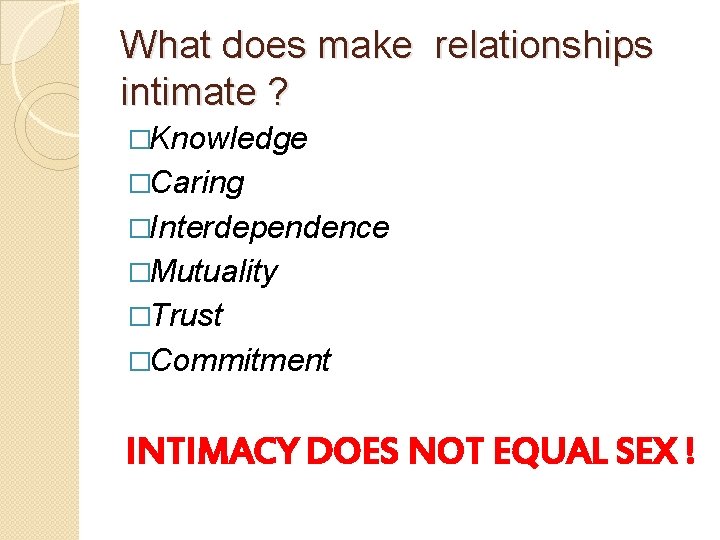 What does make relationships intimate ?

□Knowledge
□Caring
□Interdependence
□Mutuality
□Trust
□Commitment

INTIMACY DOES NOT EQUAL SEX !